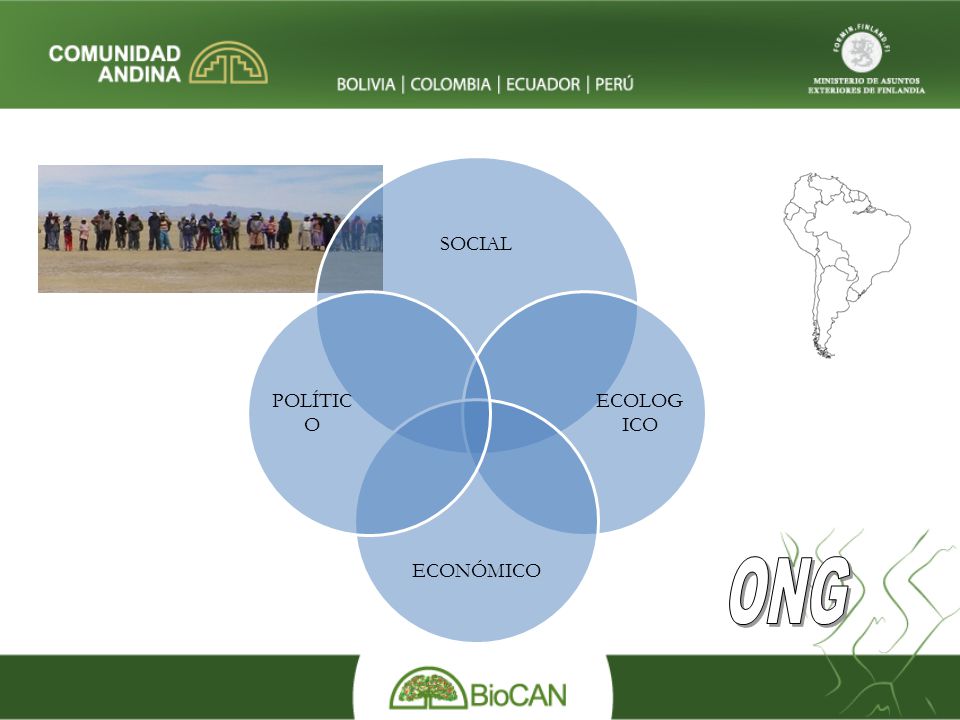 COMUNIDAD ANDINA

BOLIVIA | COLOMBIA | ECUADOR | PERÚ

FORMIN.FINLAND.FI
MINISTERIO DE ASUNTOS EXTERIORES DE FINLANDIA

SOCIAL

POLÍTICO

ECOLOGICO

ECONÓMICO

ONG

BioCAN